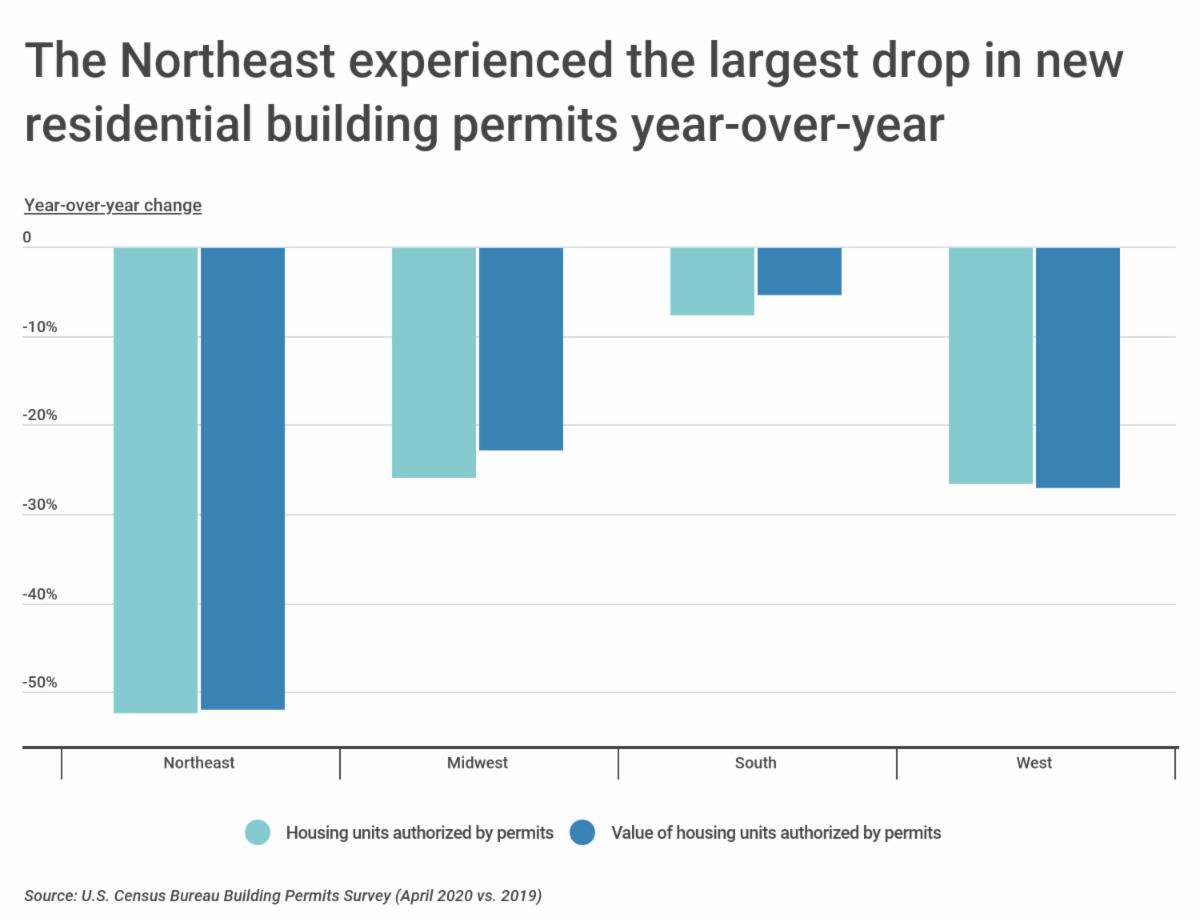 The Northeast experienced the largest drop in new residential building permits year-over-year

Year-over-year change

0

-10%

-20%

-30%

-40%

-50%

Northeast

Midwest

South

West

Housing units authorized by permits

Value of housing units authorized by permits

Source: U.S. Census Bureau Building Permits Survey (April 2020 vs. 2019)